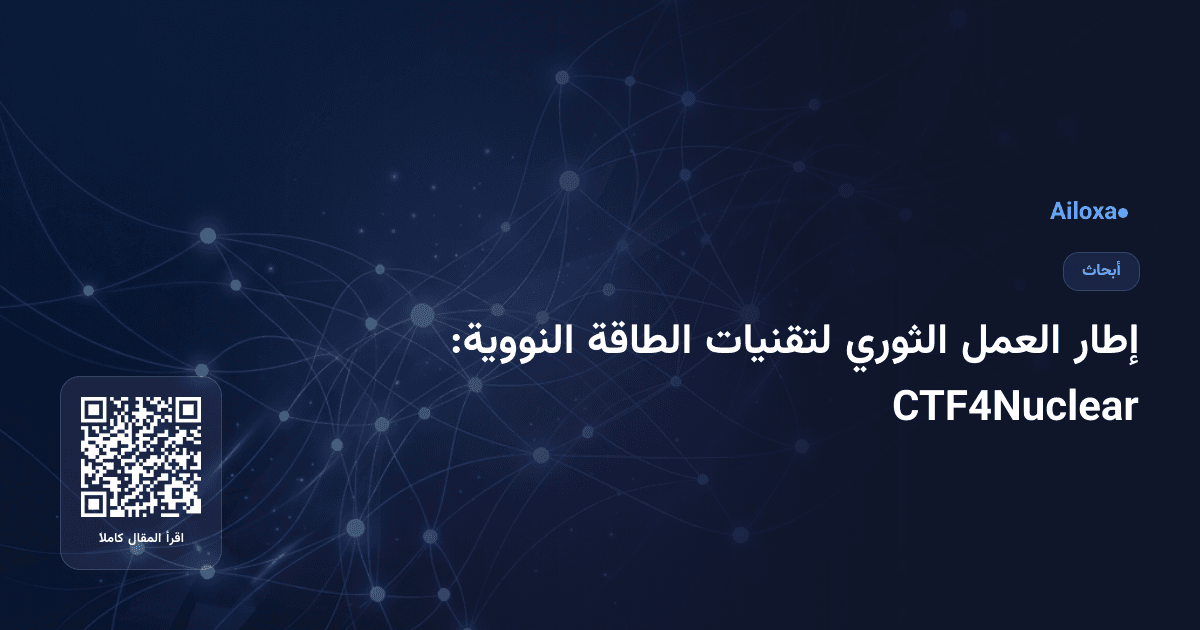 Ailoxa

أبحاث

إطار العمل الثوري لتقنيات الطاقة النووية: CTF4Nuclear

اقرأ المقال كاملا